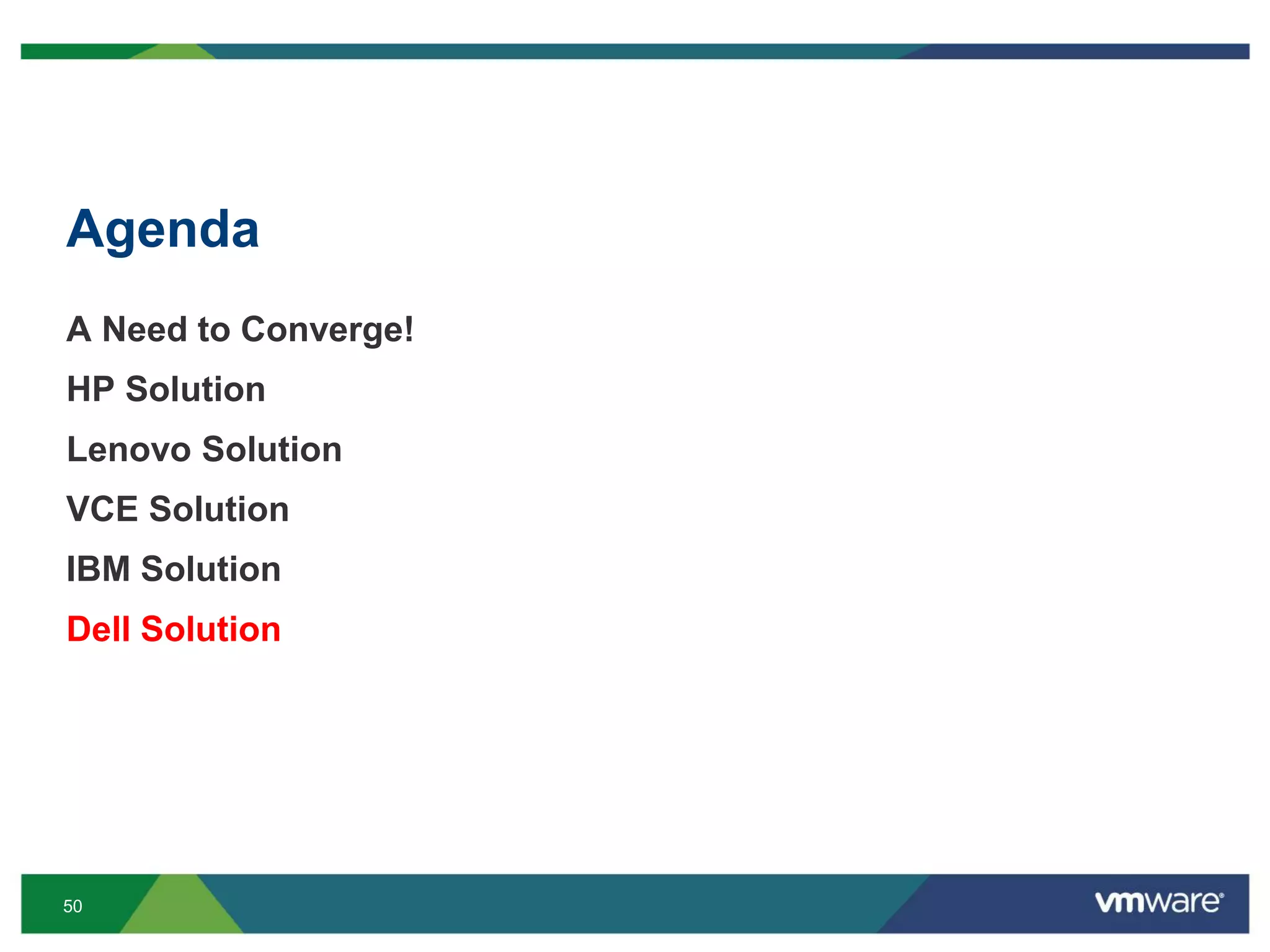 Agenda

A Need to Converge!

HP Solution

Lenovo Solution

VCE Solution

IBM Solution

Dell Solution

50

vmware®